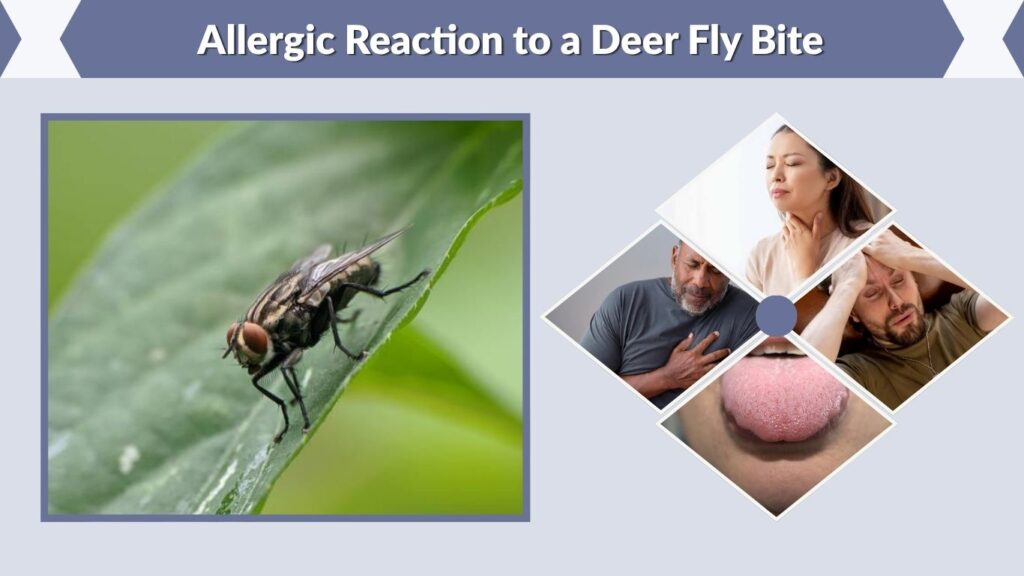 Allergic Reaction to a Deer Fly Bite